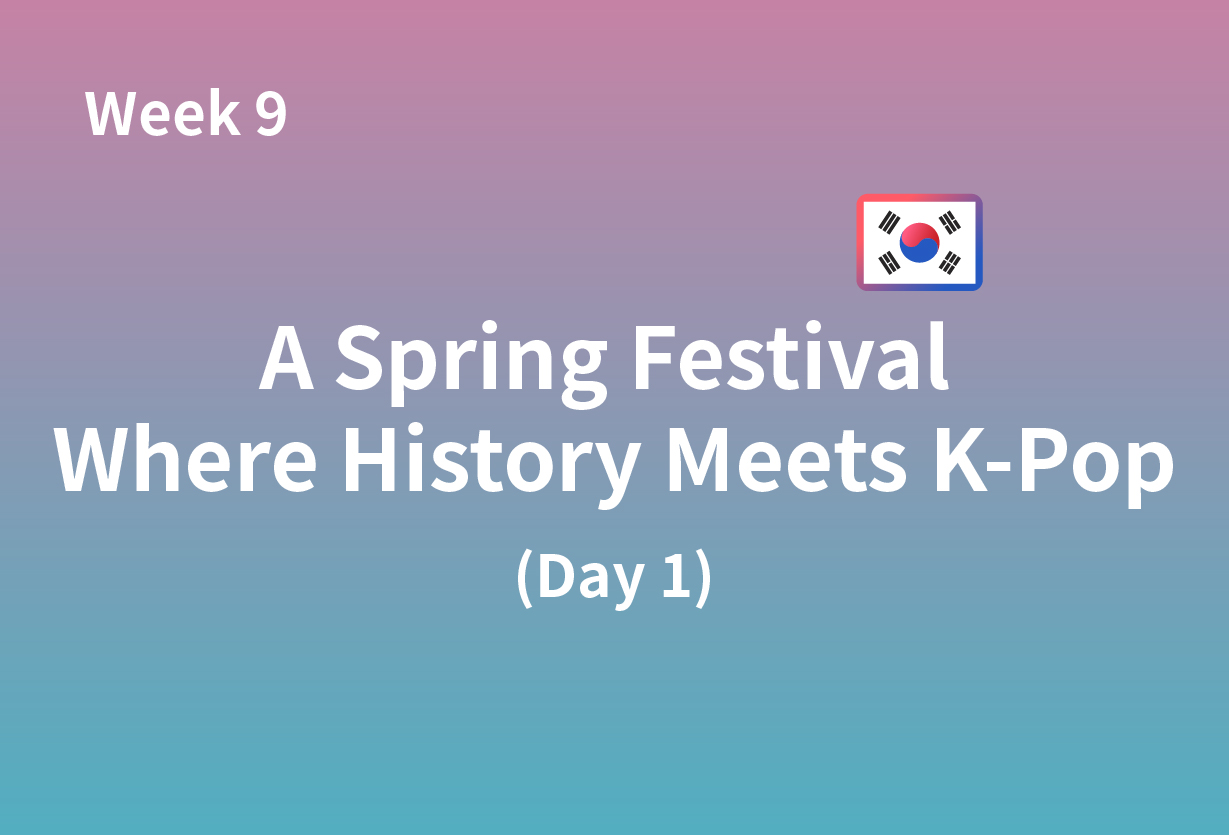 Week 9

A Spring Festival
Where History Meets K-Pop

(Day 1)